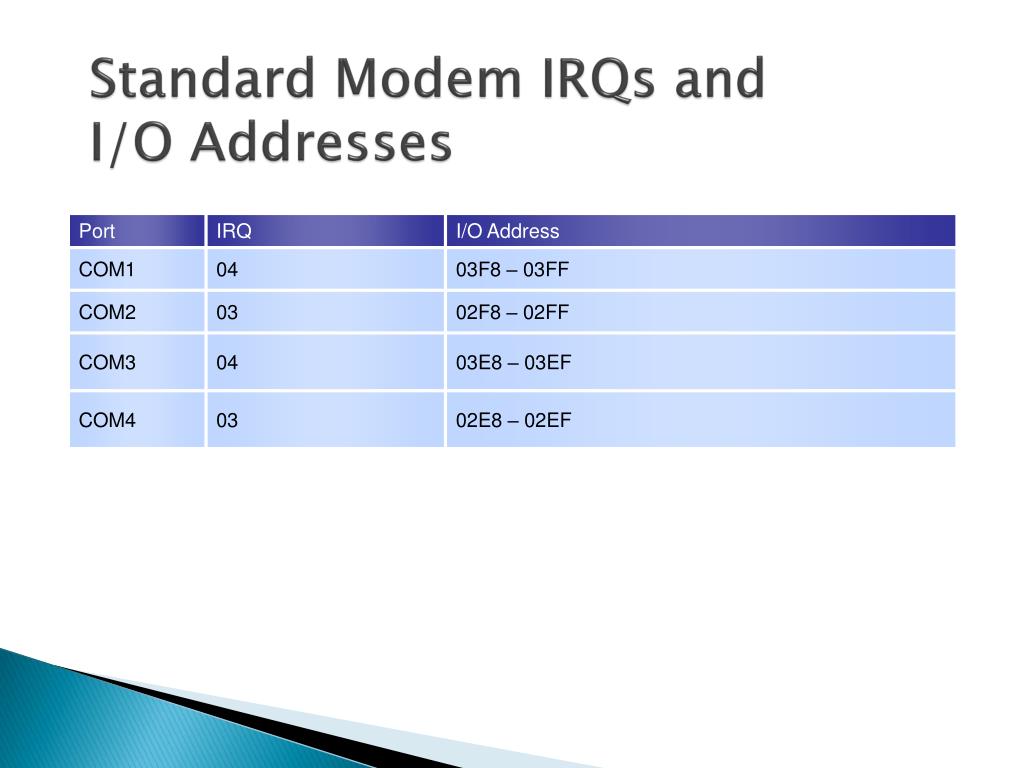 Standard Modem IRQs and I/O Addresses

| Port | IRQ | I/O Address |
|---|---|---|
| COM1 | 04 | 03F8 – 03FF |
| COM2 | 03 | 02F8 – 02FF |
| COM3 | 04 | 03E8 – 03EF |
| COM4 | 03 | 02E8 – 02EF |